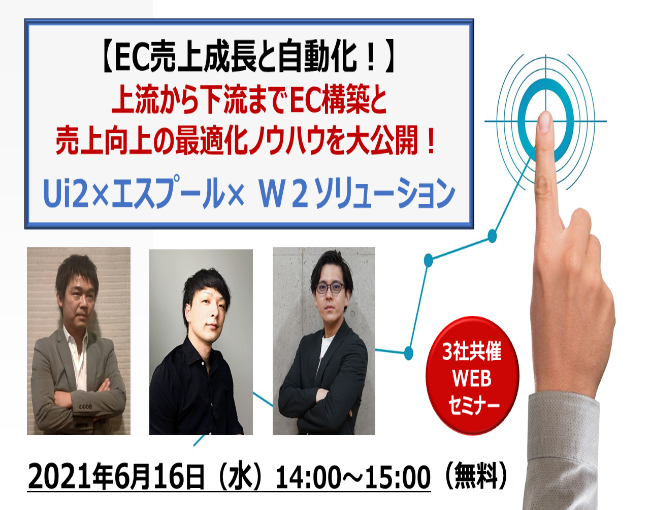 【EC売上成長と自動化！】
上流から下流までEC構築と
売上向上の最適化ノウハウを大公開！

Ui2×エスプール× W２ソリューション

3社共催
WEB
セミナー

2021年6月16日（水）14:00～15:00（無料）